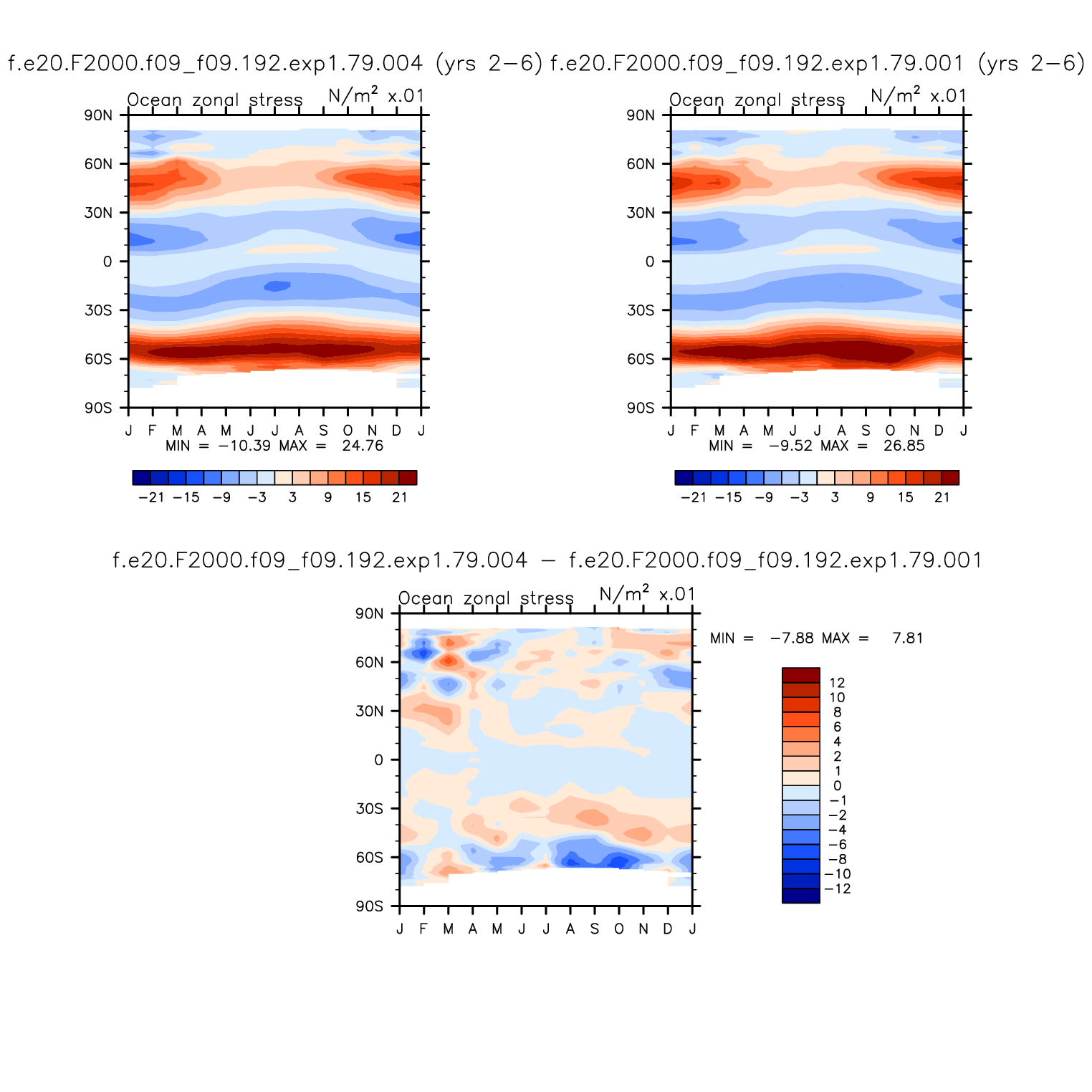 f.e20.F2000.f09_f09.192.exp1.79.004 (yrs 2−6)

Ocean zonal stress $N/m^2$ x.01

90N
60N
30N
0
30S
60S
90S

J F M A M J J A S O N D J

MIN = −10.39 MAX = 24.76

−21 −15 −9 −3 3 9 15 21

f.e20.F2000.f09_f09.192.exp1.79.001 (yrs 2−6)

Ocean zonal stress $N/m^2$ x.01

90N
60N
30N
0
30S
60S
90S

J F M A M J J A S O N D J

MIN = −9.52 MAX = 26.85

−21 −15 −9 −3 3 9 15 21

f.e20.F2000.f09_f09.192.exp1.79.004 − f.e20.F2000.f09_f09.192.exp1.79.001

Ocean zonal stress $N/m^2$ x.01

90N
60N
30N
0
30S
60S
90S

J F M A M J J A S O N D J

MIN = −7.88 MAX = 7.81

12
10
8
6
4
2
1
0
−1
−2
−4
−6
−8
−10
−12